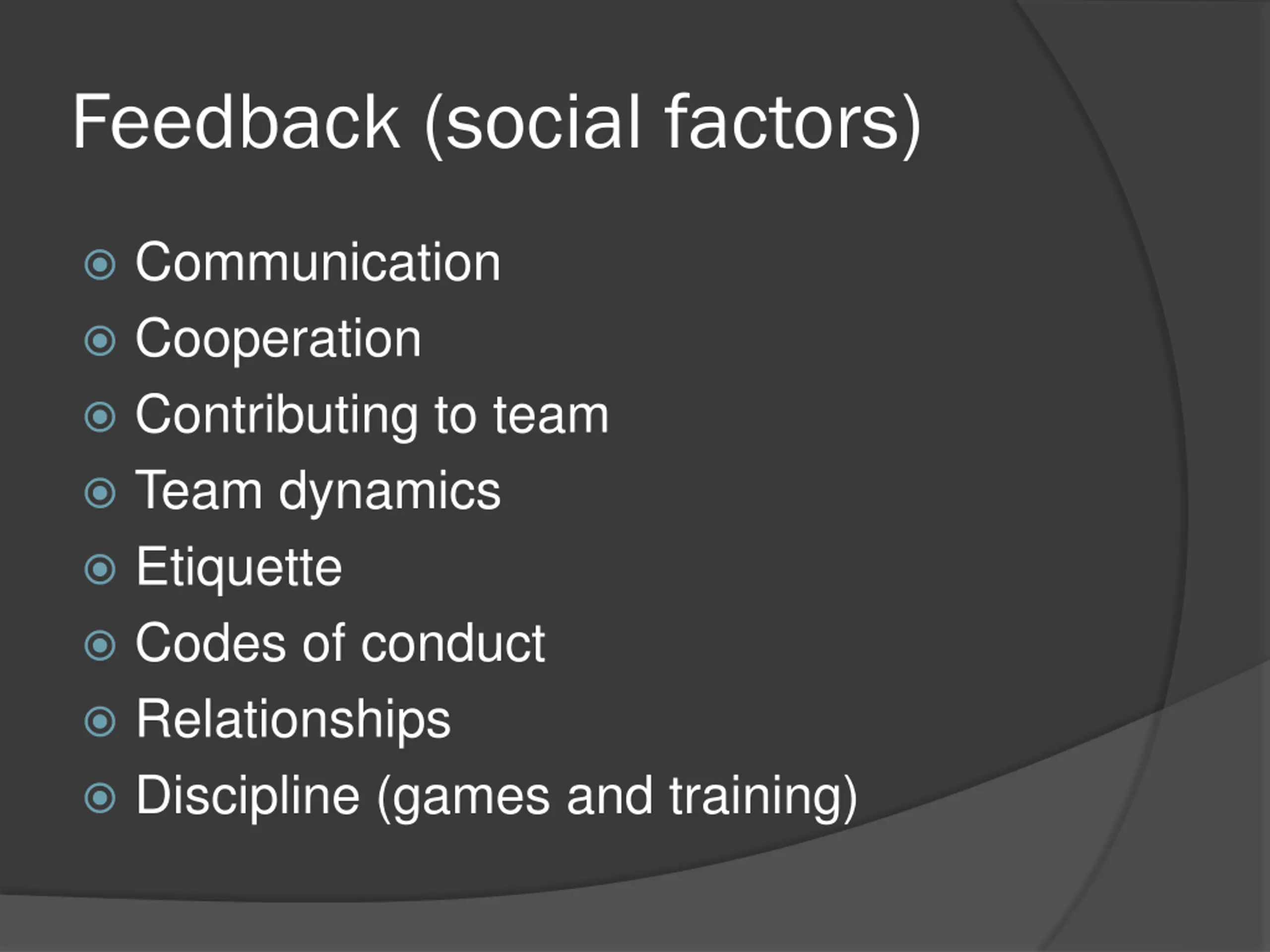 Feedback (social factors)

Communication
Cooperation
Contributing to team
Team dynamics
Etiquette
Codes of conduct
Relationships
Discipline (games and training)